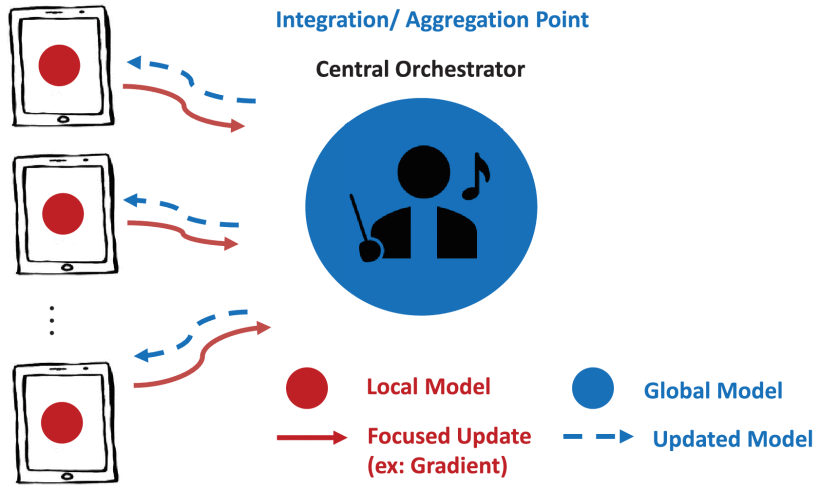 Integration/ Aggregation Point

Central Orchestrator

Local Model

Global Model

Focused Update (ex: Gradient)

Updated Model